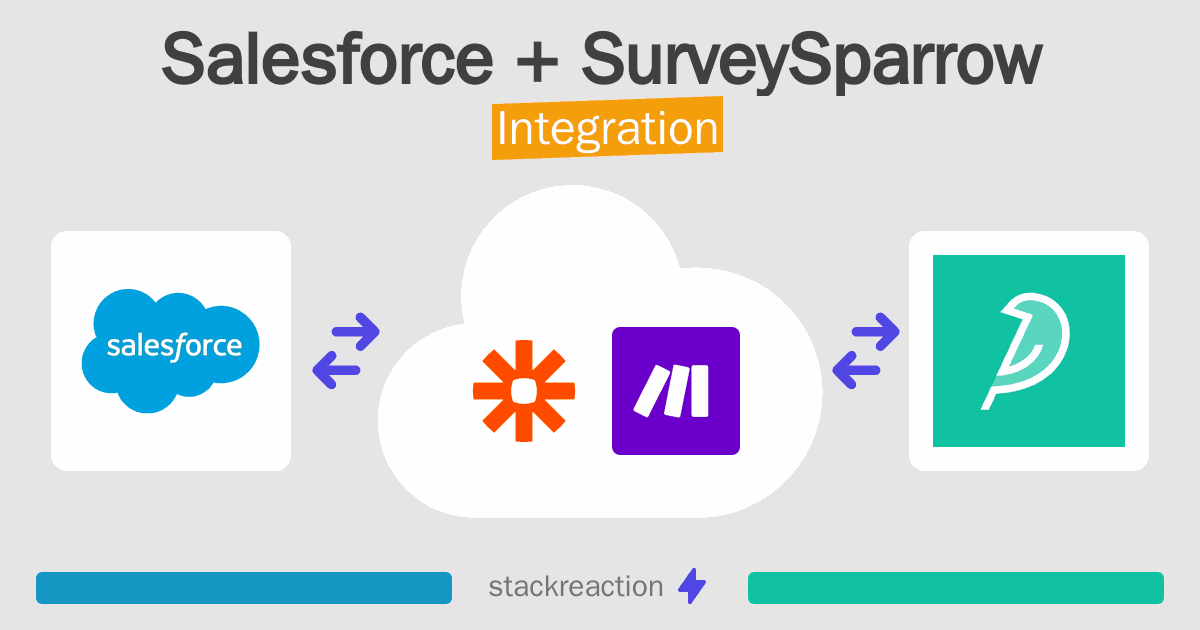 Salesforce + SurveySparrow
Integration

salesforce

stackreaction